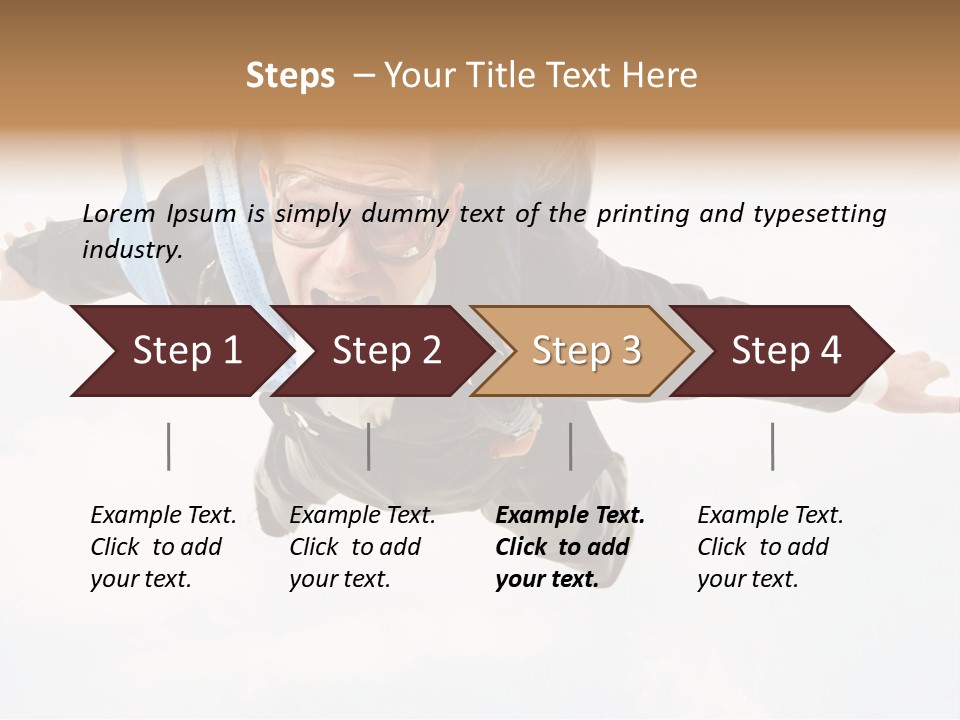 Steps – Your Title Text Here

Lorem Ipsum is simply dummy text of the printing and typesetting industry.

Step 1
Step 2
Step 3
Step 4

Example Text. Click to add your text.

Example Text. Click to add your text.

Example Text. Click to add your text.

Example Text. Click to add your text.